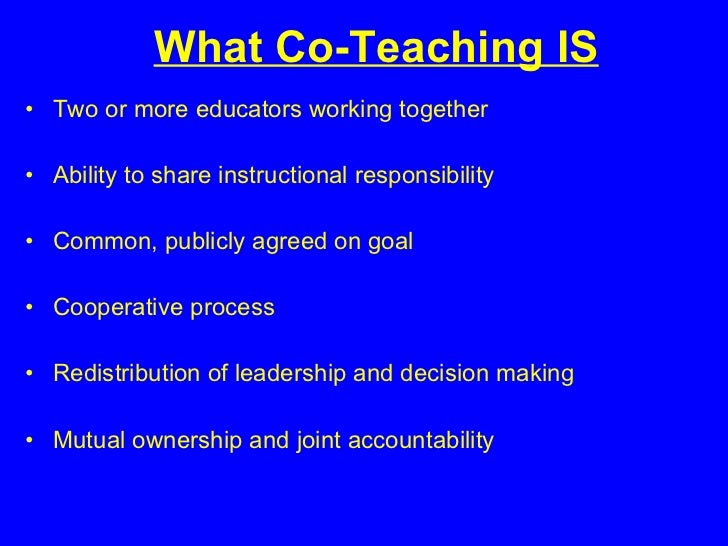 What Co-Teaching IS

• Two or more educators working together

• Ability to share instructional responsibility

• Common, publicly agreed on goal

• Cooperative process

• Redistribution of leadership and decision making

• Mutual ownership and joint accountability